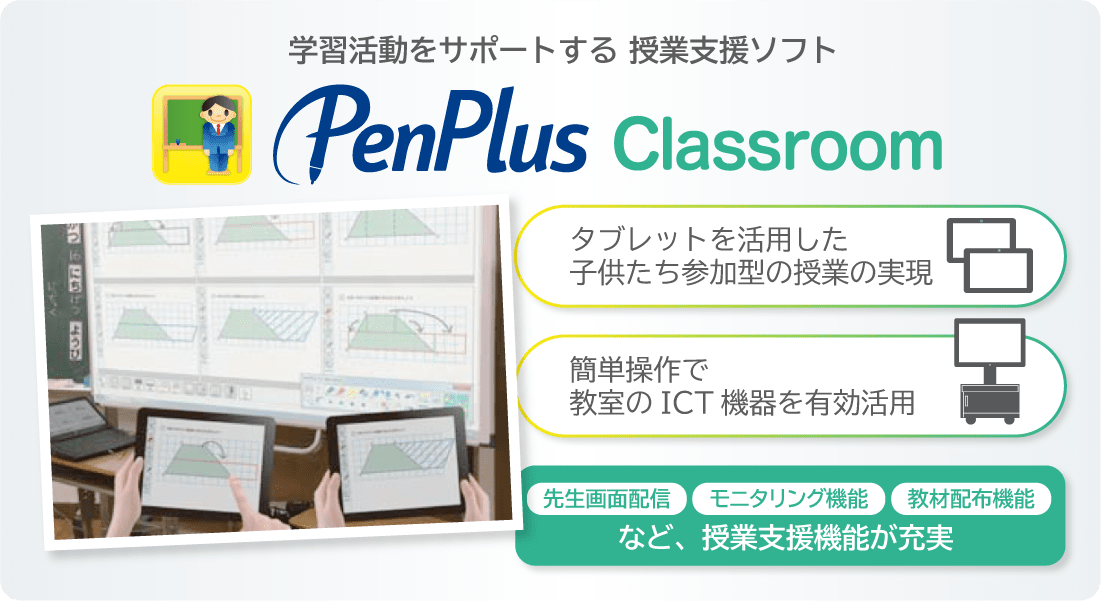 学習活動をサポートする 授業支援ソフト

PenPlus Classroom

タブレットを活用した
子供たち参加型の授業の実現

簡単操作で
教室の ICT 機器を有効活用

先生画面配信
モニタリング機能
教材配布機能
など、授業支援機能が充実